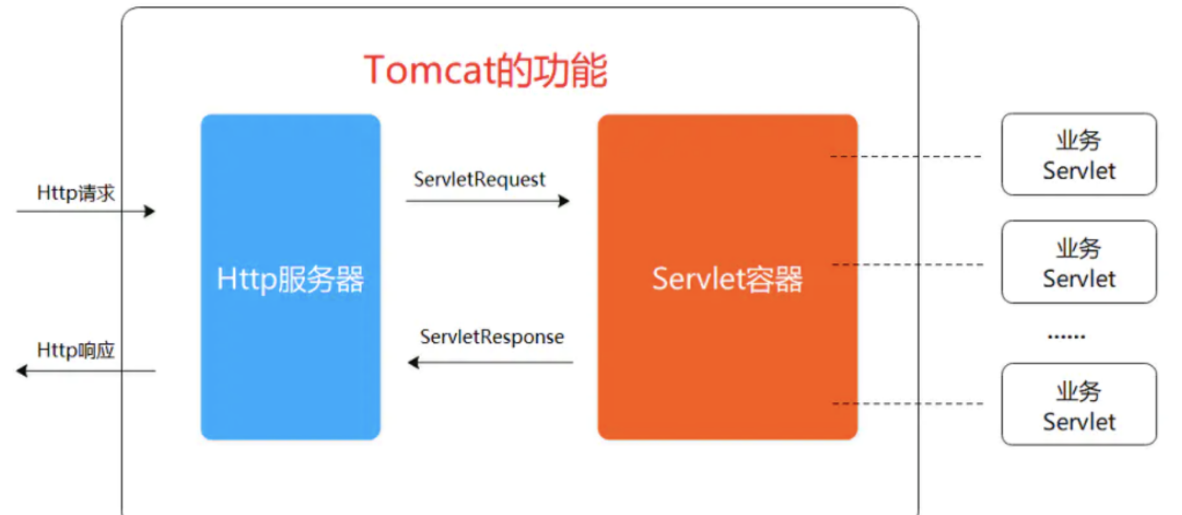 Tomcat的功能

Http请求

Http响应

Http服务器

ServletRequest

ServletResponse

Servlet容器

业务
Servlet

业务
Servlet

......

业务
Servlet